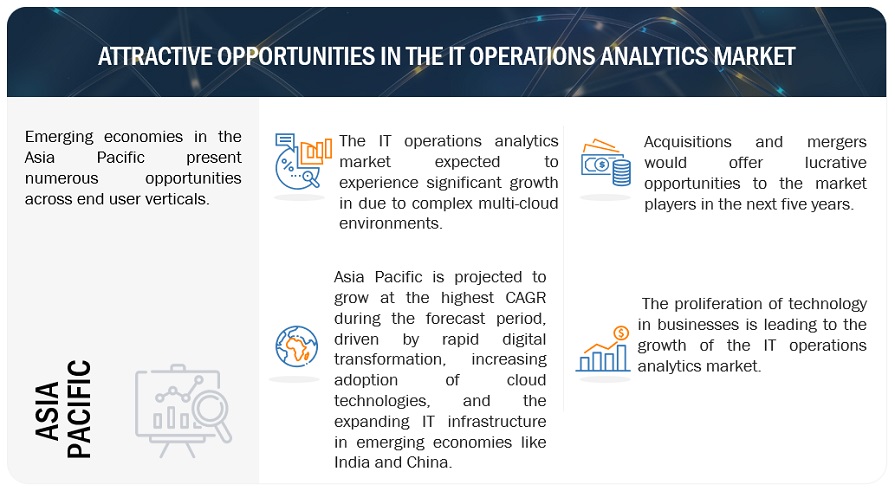 ATTRACTIVE OPPORTUNITIES IN THE IT OPERATIONS ANALYTICS MARKET

Emerging economies in the Asia Pacific present numerous opportunities across end user verticals.

ASIA PACIFIC

The IT operations analytics market expected to experience significant growth in due to complex multi-cloud environments.

Asia Pacific is projected to grow at the highest CAGR during the forecast period, driven by rapid digital transformation, increasing adoption of cloud technologies, and the expanding IT infrastructure in emerging economies like India and China.

Acquisitions and mergers would offer lucrative opportunities to the market players in the next five years.

The proliferation of technology in businesses is leading to the growth of the IT operations analytics market.